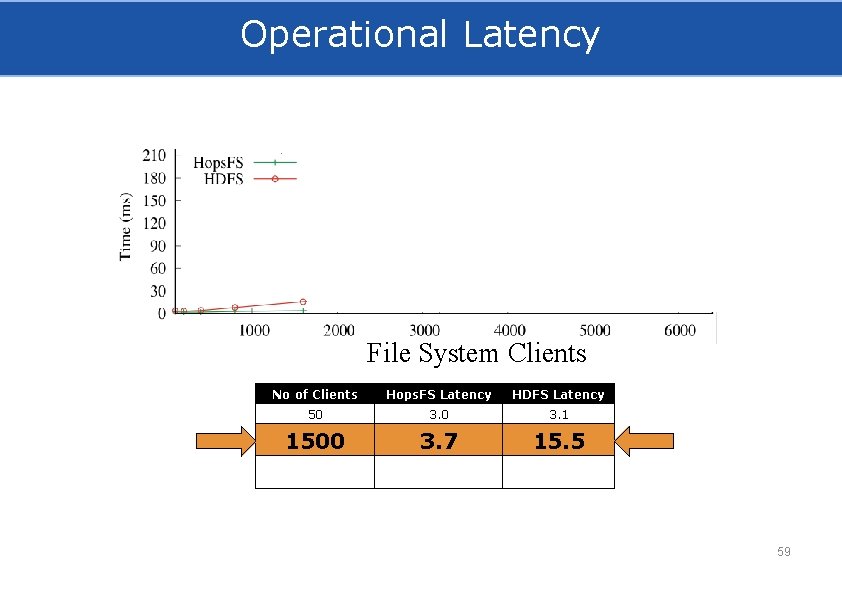 Operational Latency

210
180
150
120
90
60
30
0
Time (ms)
HopsFS
HDFS
1000 2000 3000 4000 5000 6000
File System Clients

| No of Clients | HopsFS Latency | HDFS Latency |
|---|---|---|
| 50 | 3.0 | 3.1 |
| 1500 | 3.7 | 15.5 |
| | | |

59